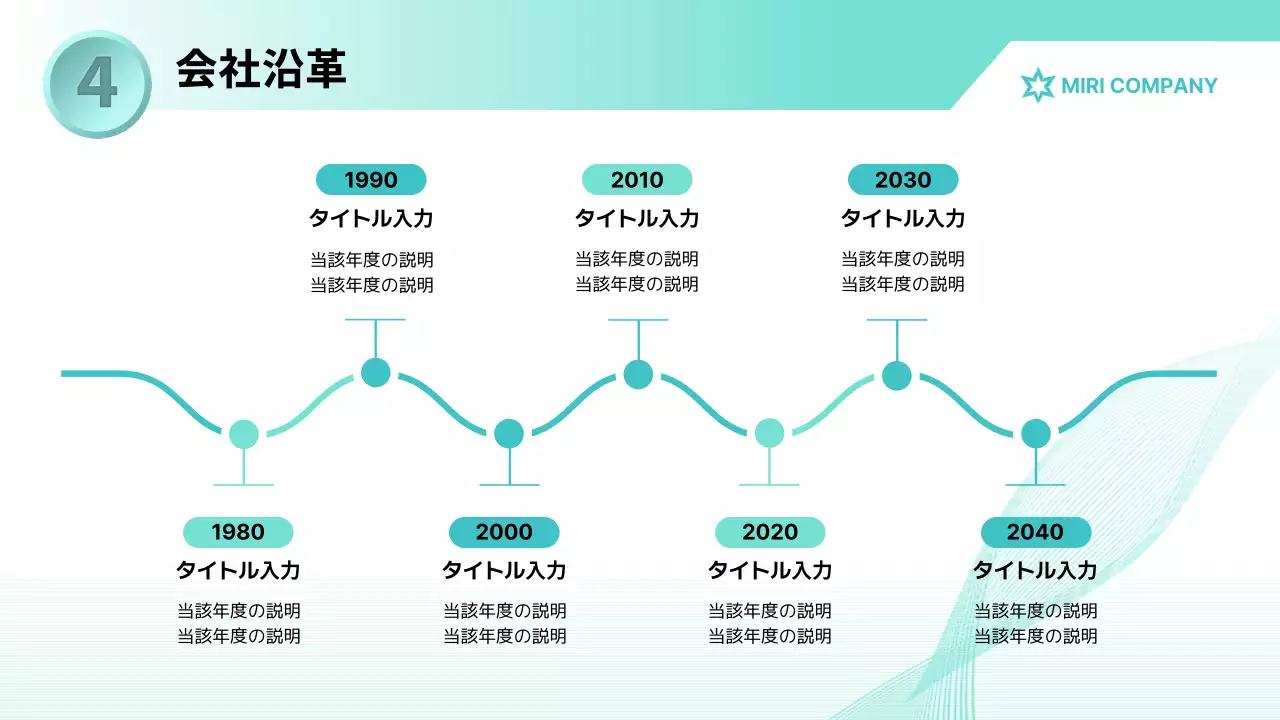 4

会社沿革

MIRI COMPANY

1990
タイトル入力
当該年度の説明
当該年度の説明

2010
タイトル入力
当該年度の説明
当該年度の説明

2030
タイトル入力
当該年度の説明
当該年度の説明

1980
タイトル入力
当該年度の説明
当該年度の説明

2000
タイトル入力
当該年度の説明
当該年度の説明

2020
タイトル入力
当該年度の説明
当該年度の説明

2040
タイトル入力
当該年度の説明
当該年度の説明